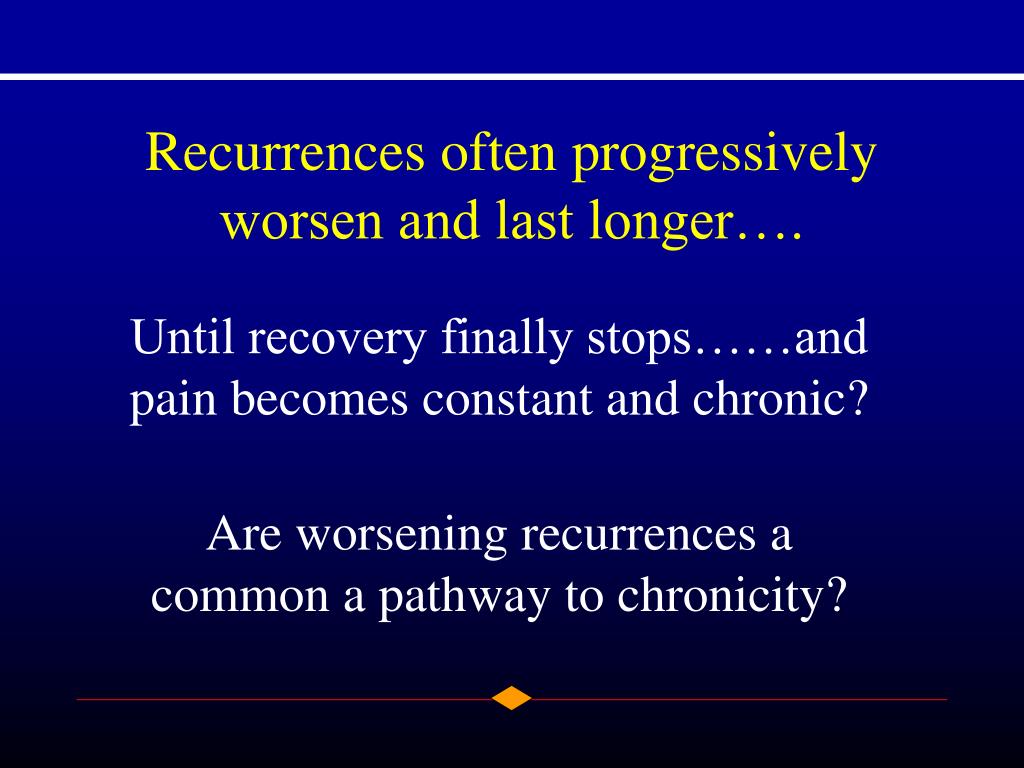 Recurrences often progressively worsen and last longer….

Until recovery finally stops……and pain becomes constant and chronic?

Are worsening recurrences a common a pathway to chronicity?